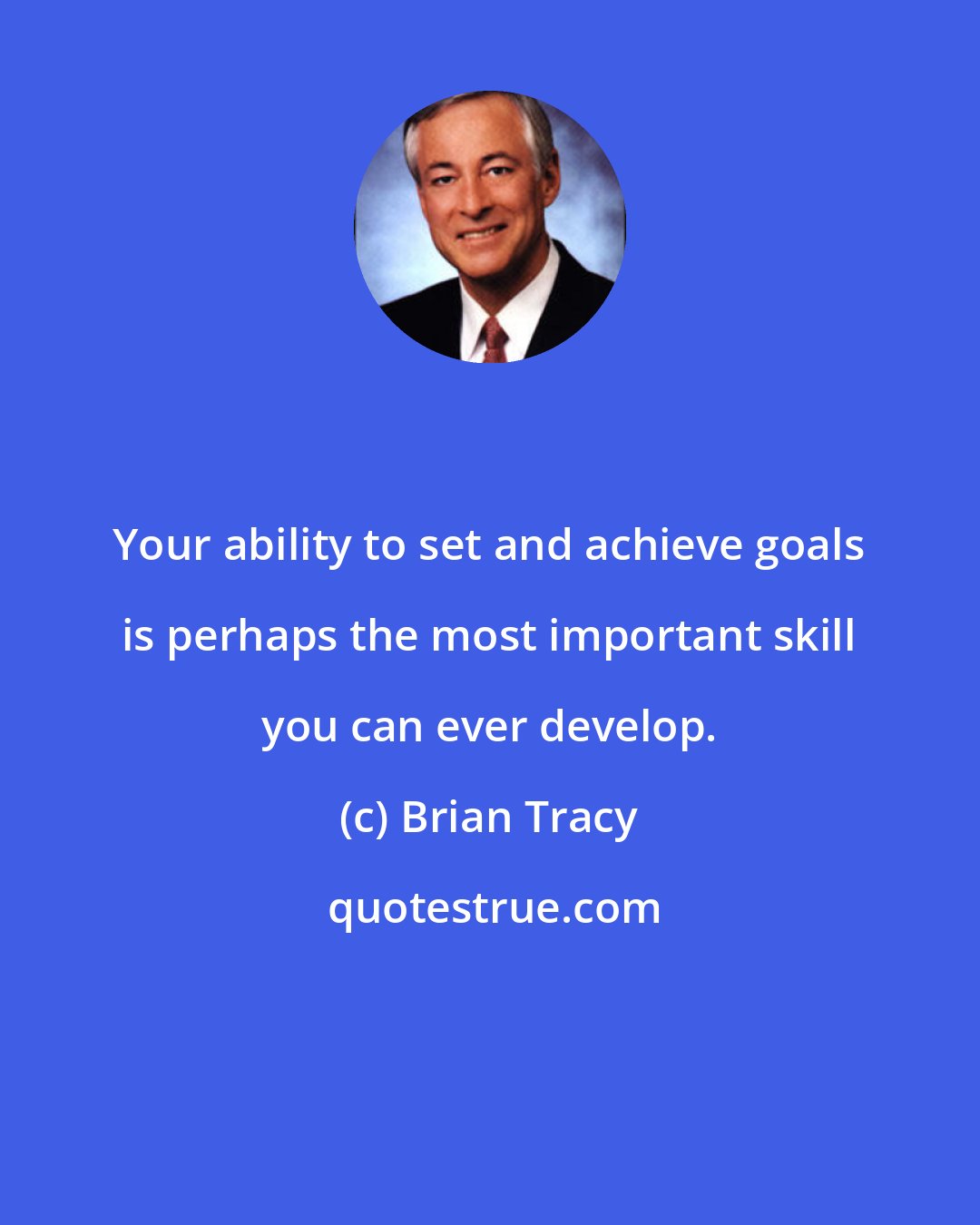 Your ability to set and achieve goals is perhaps the most important skill you can ever develop.

(c) Brian Tracy

quotestrue.com